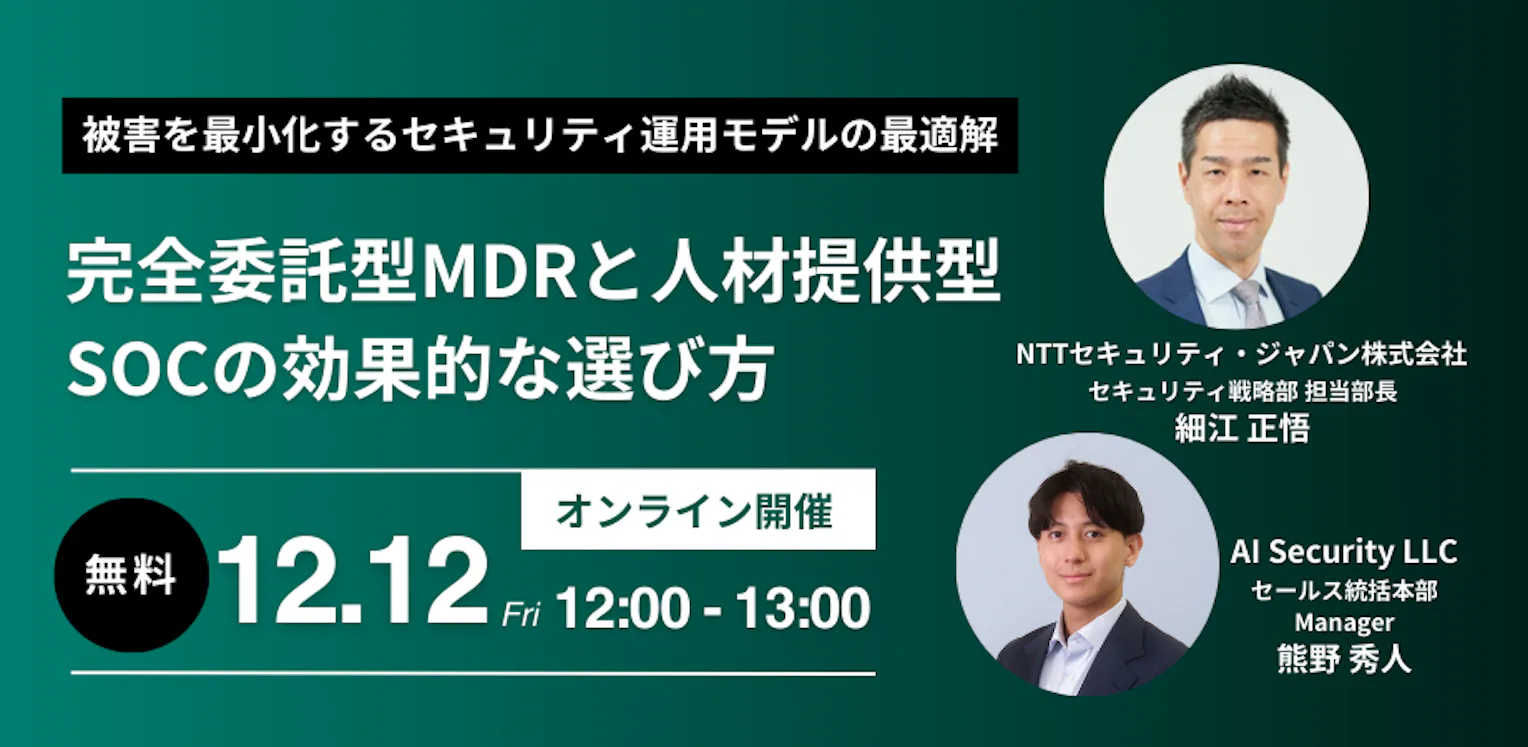 被害を最小化するセキュリティ運用モデルの最適解

完全委託型MDRと人材提供型SOCの効果的な選び方

オンライン開催

無料 12.12 Fri 12:00 - 13:00

NTTセキュリティ・ジャパン株式会社
セキュリティ戦略部 担当部長
細江 正悟

AI Security LLC
セールス統括本部
Manager
熊野 秀人